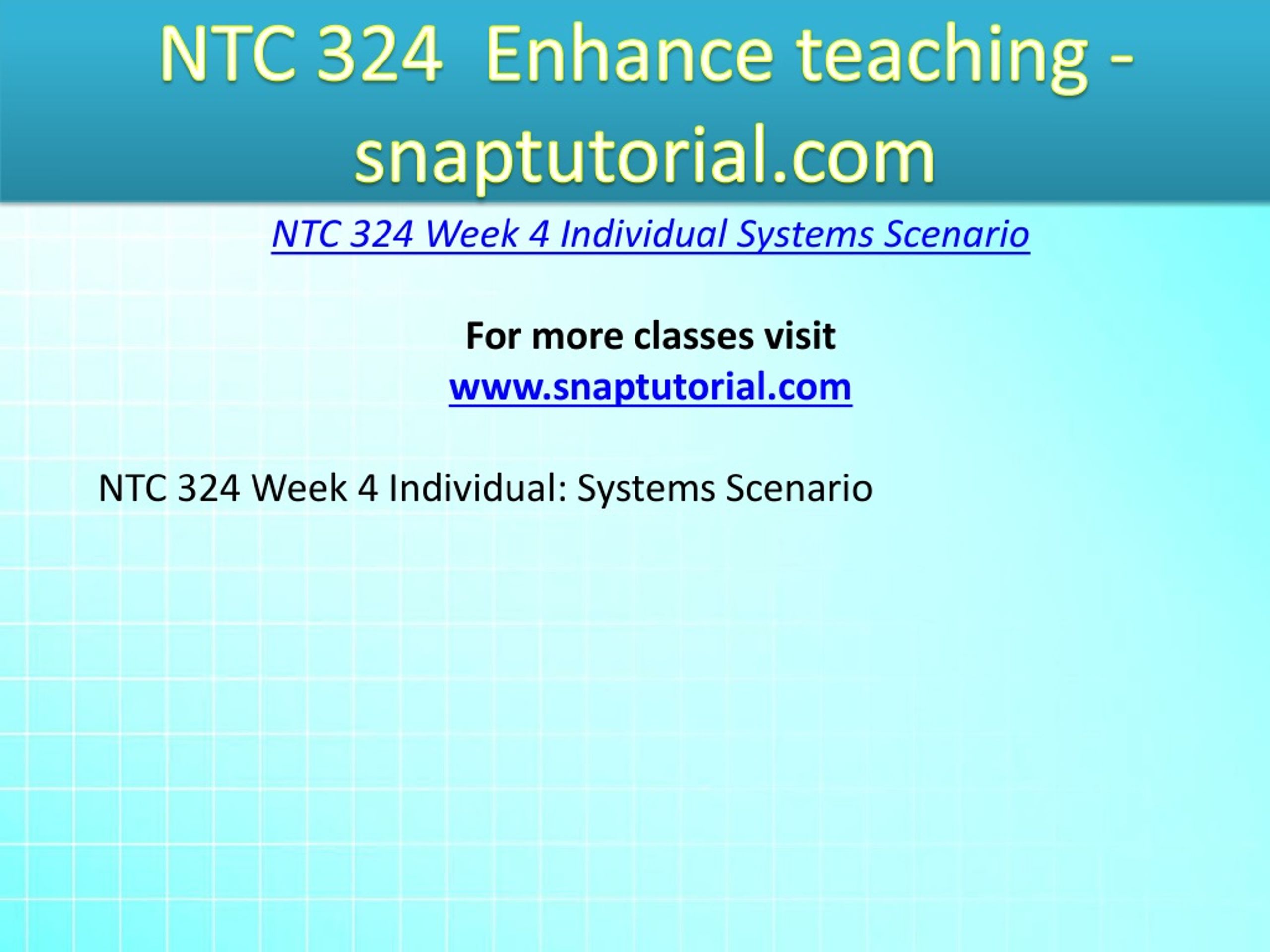 NTC 324  Enhance teaching - snaptutorial.com

NTC 324 Week 4 Individual Systems Scenario

For more classes visit
www.snaptutorial.com

NTC 324 Week 4 Individual: Systems Scenario